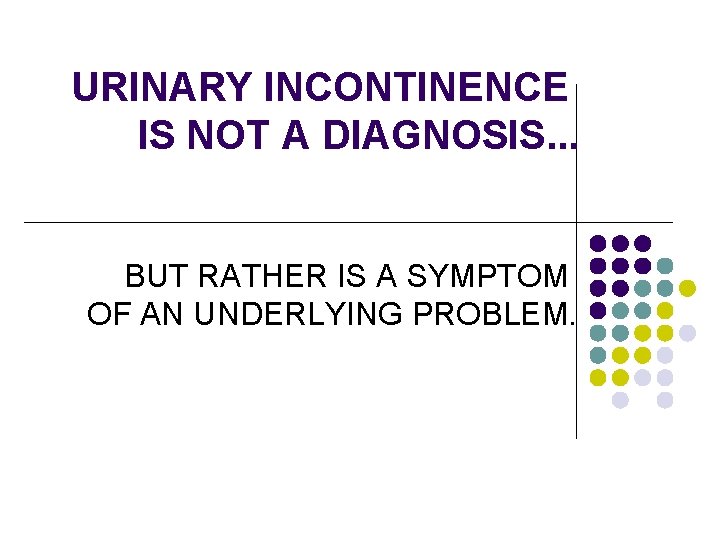 URINARY INCONTINENCE IS NOT A DIAGNOSIS...

BUT RATHER IS A SYMPTOM OF AN UNDERLYING PROBLEM.